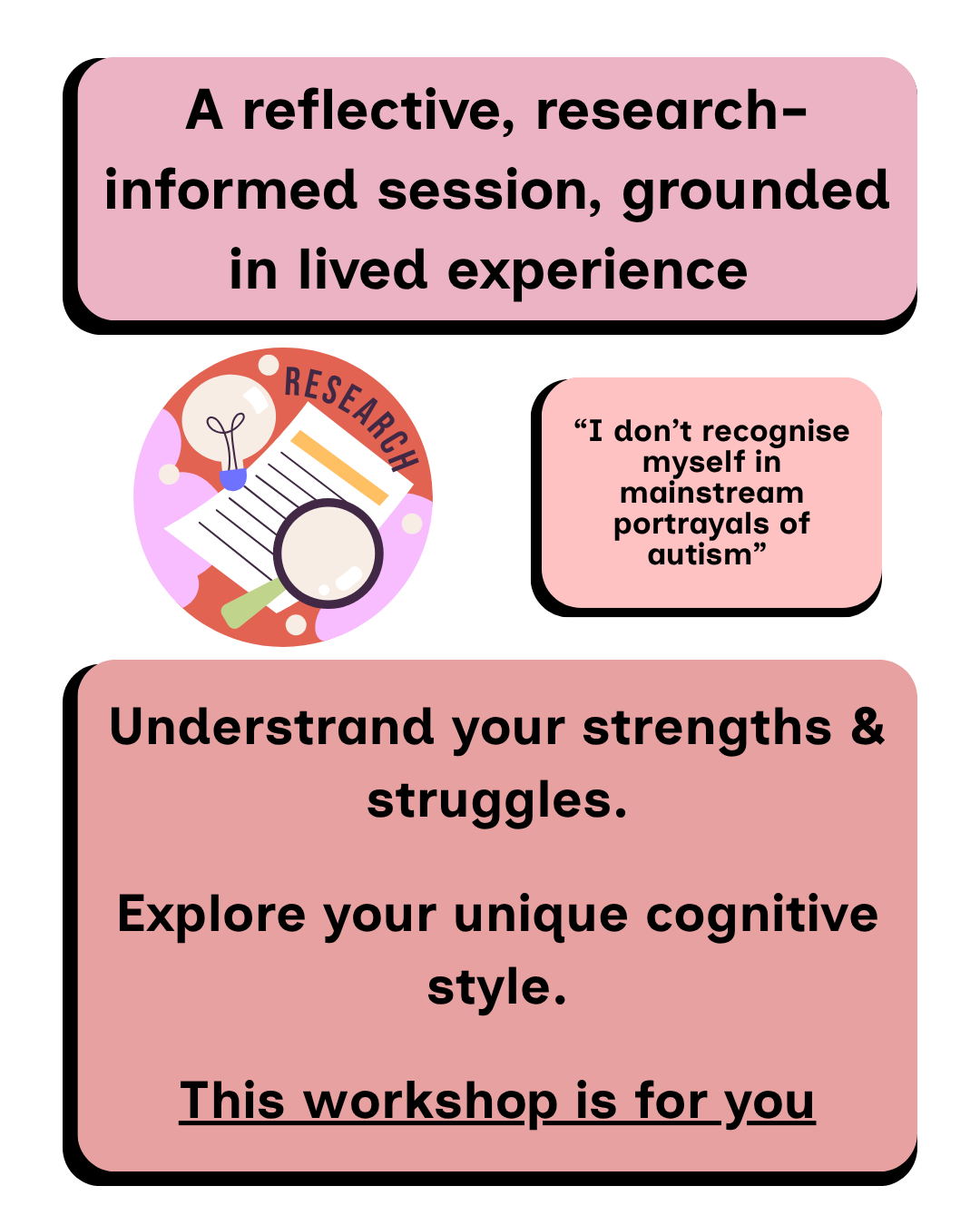 A reflective, research-informed session, grounded in lived experience

RESEARCH

“I don’t recognise myself in mainstream portrayals of autism”

Understrand your strengths & struggles.

Explore your unique cognitive style.

This workshop is for you